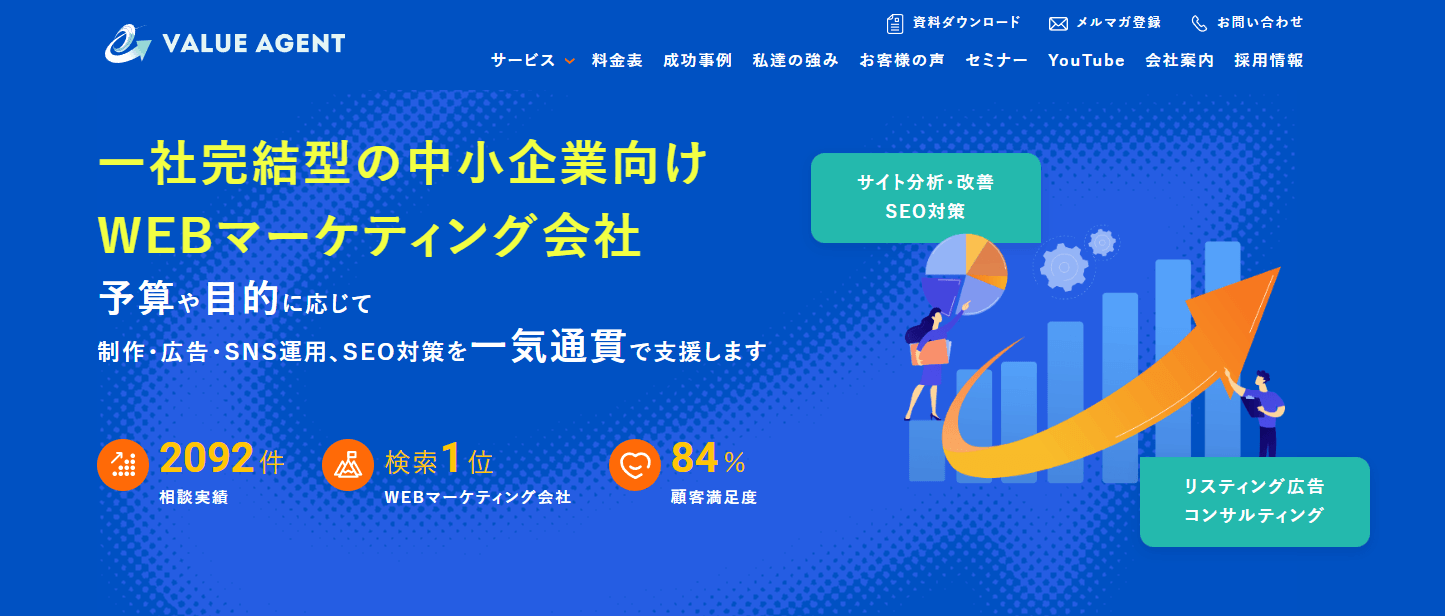 VALUE AGENT

資料ダウンロード　メルマガ登録　お問い合わせ

サービス　料金表　成功事例　私達の強み　お客様の声　セミナー　YouTube　会社案内　採用情報

一社完結型の中小企業向け
WEBマーケティング会社

予算や目的に応じて
制作・広告・SNS運用、SEO対策を一気通貫で支援します

2092件
相談実績

検索1位
WEBマーケティング会社

84%
顧客満足度

サイト分析・改善
SEO対策

リスティング広告
コンサルティング